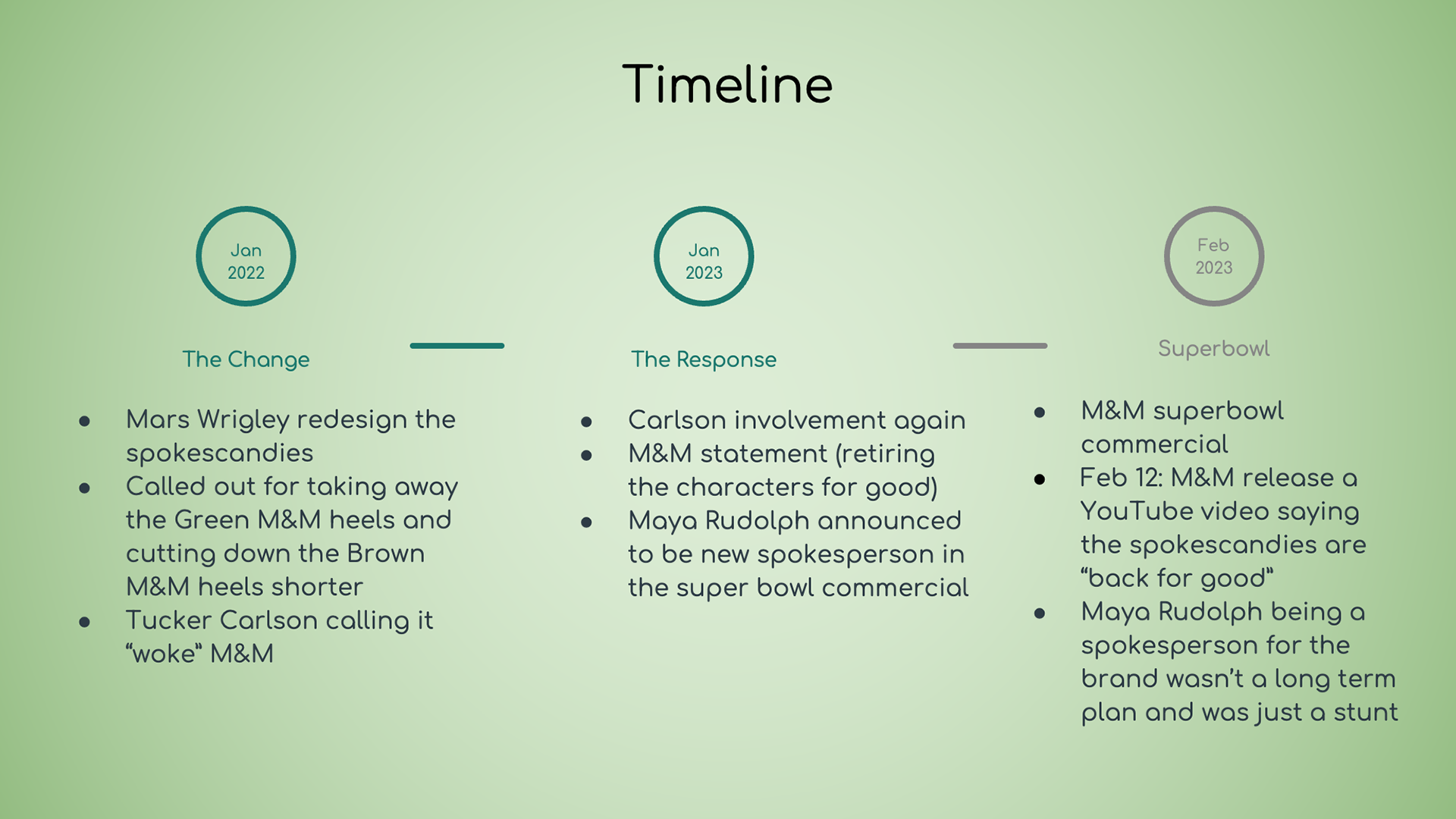 Timeline

Jan
2022

The Change

- Mars Wrigley redesign the spokescandies
- Called out for taking away the Green M&M heels and cutting down the Brown M&M heels shorter
- Tucker Carlson calling it “woke” M&M

Jan
2023

The Response

- Carlson involvement again
- M&M statement (retiring the characters for good)
- Maya Rudolph announced to be new spokesperson in the super bowl commercial

Feb
2023

Superbowl

- M&M superbowl commercial
- Feb 12: M&M release a YouTube video saying the spokescandies are “back for good”
- Maya Rudolph being a spokesperson for the brand wasn’t a long term plan and was just a stunt